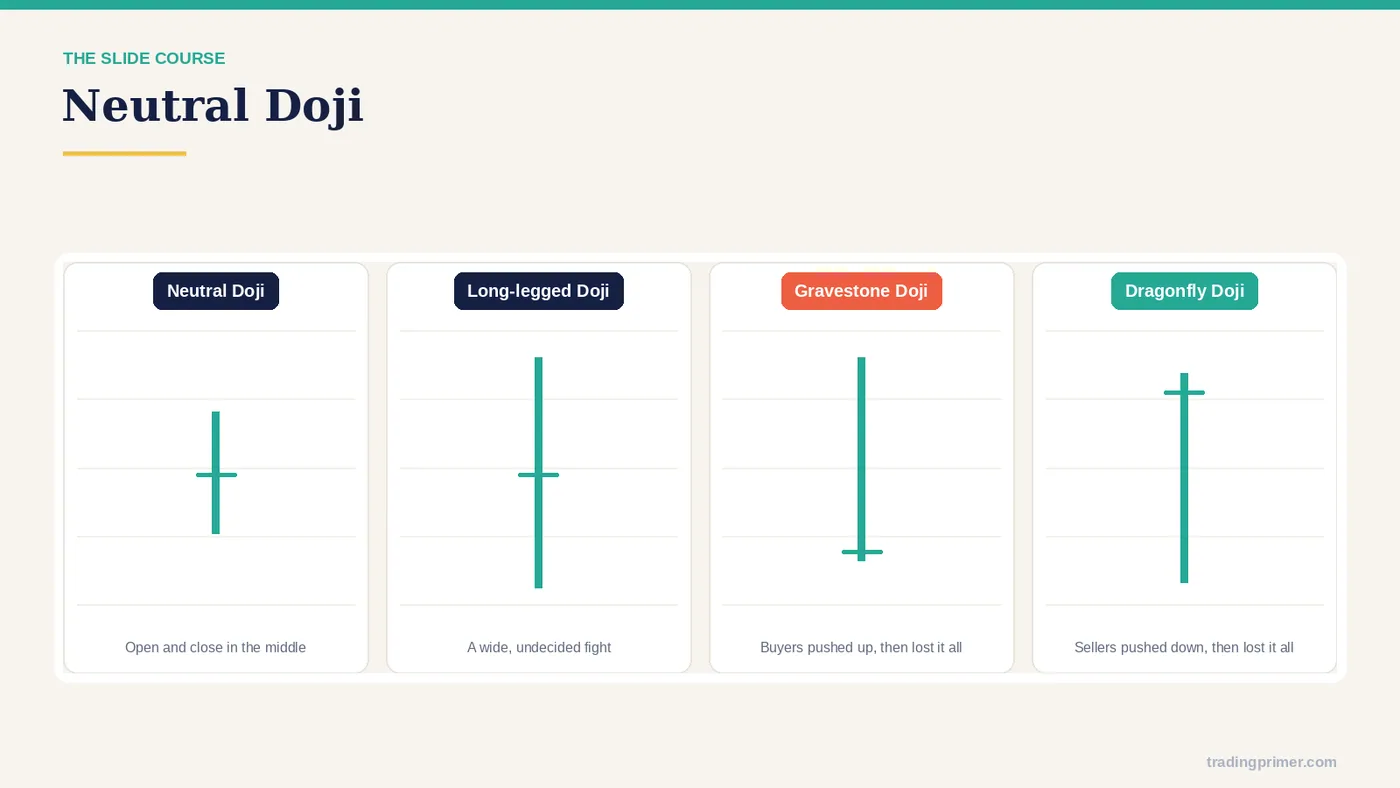 THE SLIDE COURSE

Neutral Doji

Neutral Doji

Open and close in the middle

Long-legged Doji

A wide, undecided fight

Gravestone Doji

Buyers pushed up, then lost it all

Dragonfly Doji

Sellers pushed down, then lost it all

tradingprimer.com